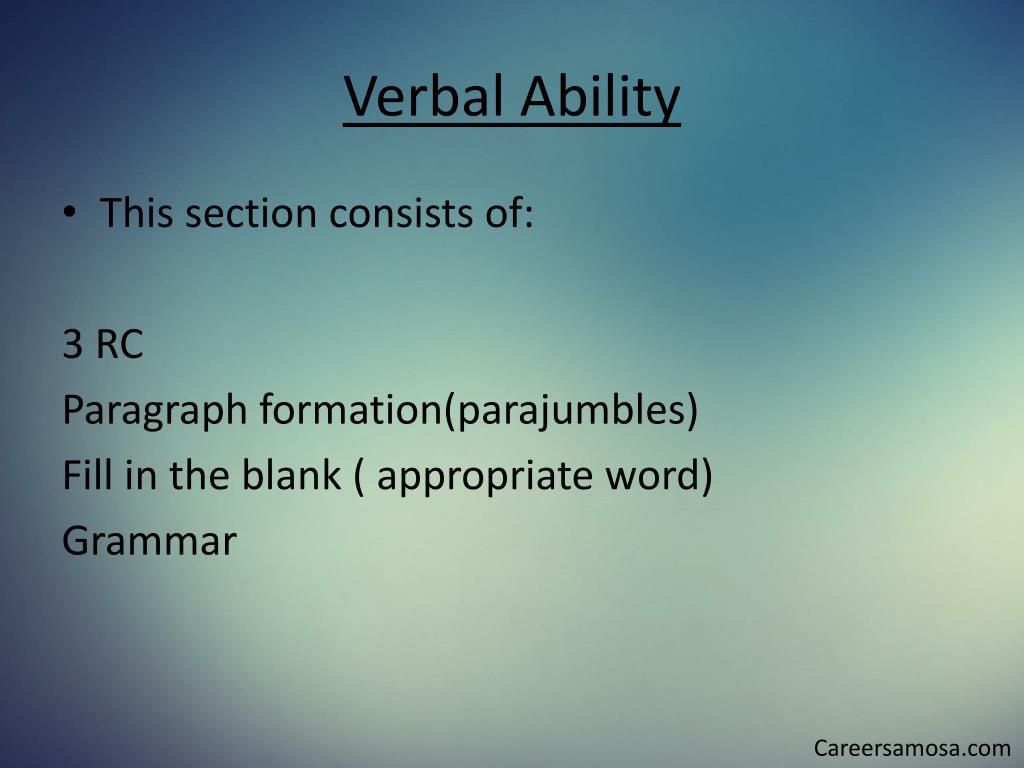 Verbal Ability

• This section consists of:

3 RC
Paragraph formation(parajumbles)
Fill in the blank ( appropriate word)
Grammar

Careersamosa.com